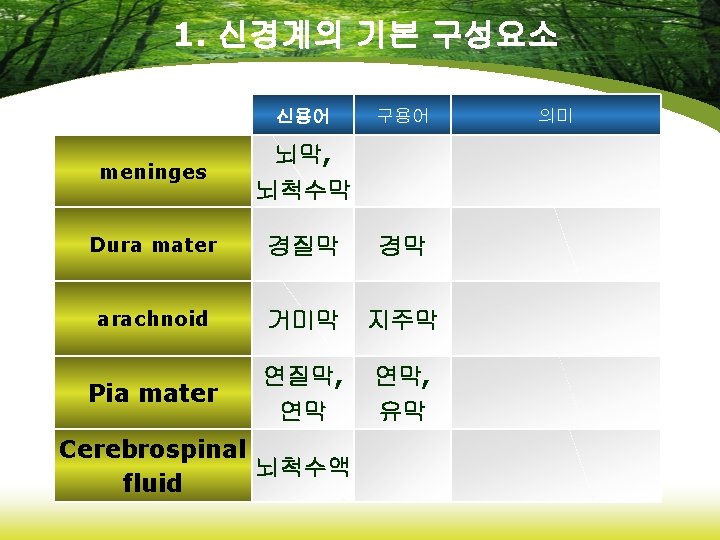 1. 신경계의 기본 구성요소

|  | 신용어 | 구용어 | 의미 |
|---|---|---|---|
| meninges | 뇌막, 뇌척수막 |  |  |
| Dura mater | 경질막 | 경막 |  |
| arachnoid | 거미막 | 지주막 |  |
| Pia mater | 연질막, 연막 | 연막, 유막 |  |
| Cerebrospinal fluid | 뇌척수액 |  |  |